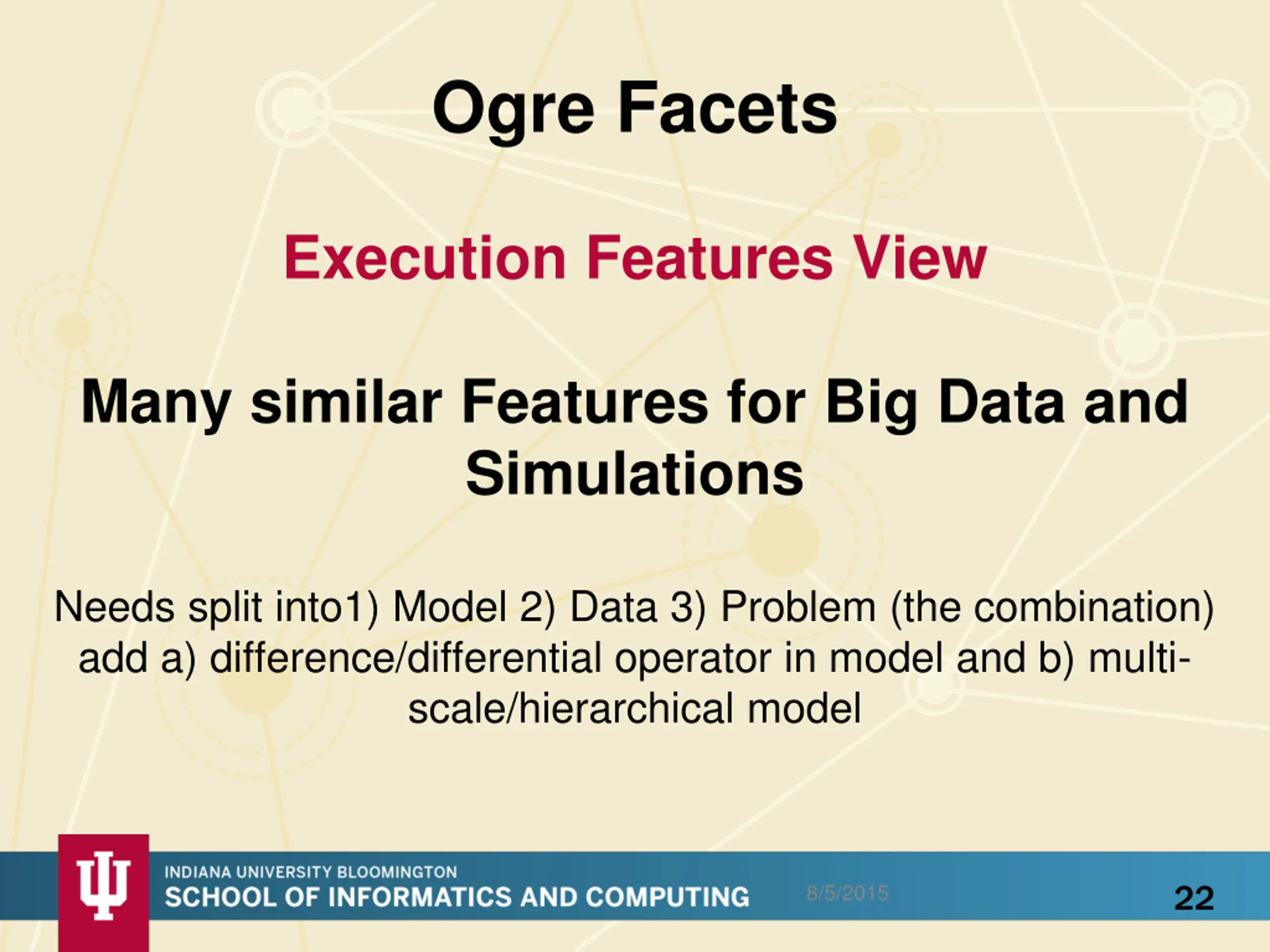 Ogre Facets

Execution Features View

Many similar Features for Big Data and Simulations

Needs split into1) Model 2) Data 3) Problem (the combination) add a) difference/differential operator in model and b) multi-scale/hierarchical model

INDIANA UNIVERSITY BLOOMINGTON
SCHOOL OF INFORMATICS AND COMPUTING

8/5/2015

22